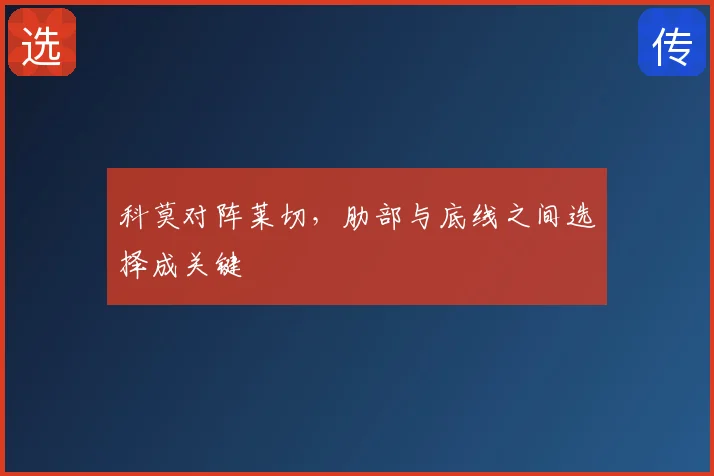 选

传

科莫对阵莱切，肋部与底线之间选择成关键